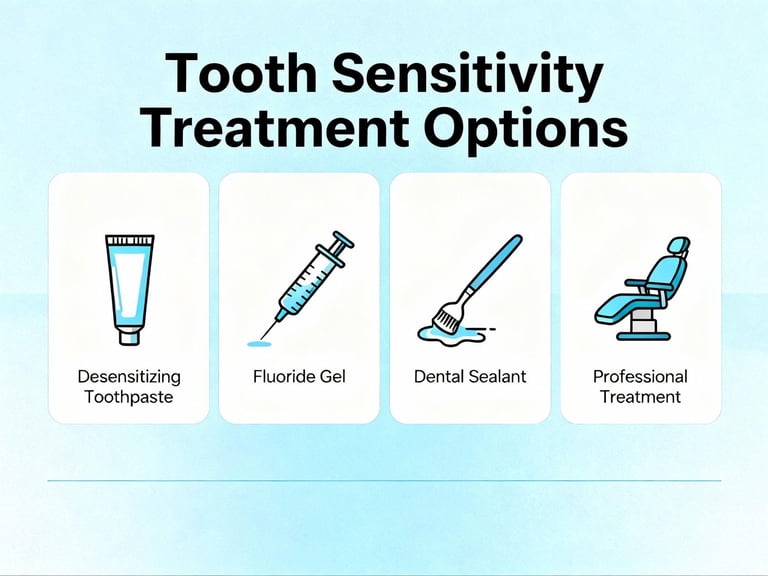 Tooth Sensitivity Treatment Options

Desensitizing Toothpaste

Fluoride Gel

Dental Sealant

Professional Treatment